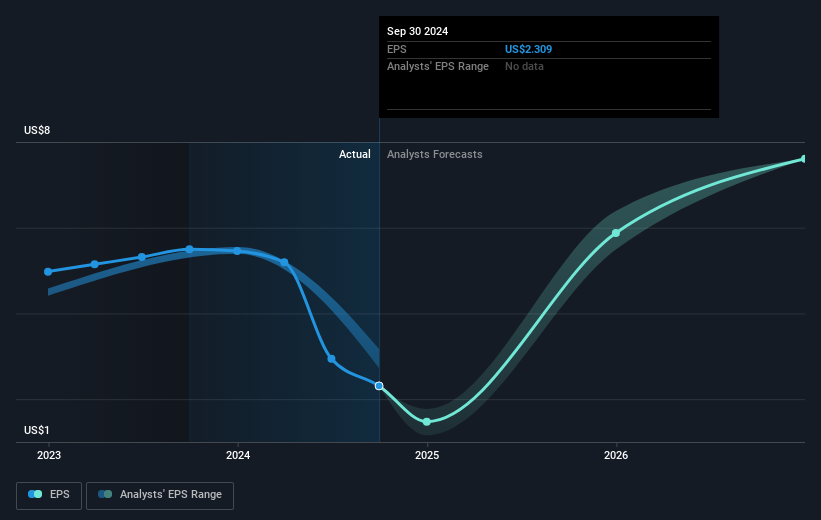 Sep 30 2024
EPS US$2.309
Analysts' EPS Range No data

US$8

Actual Analysts Forecasts

US$1

2023 2024 2025 2026

EPS Analysts' EPS Range